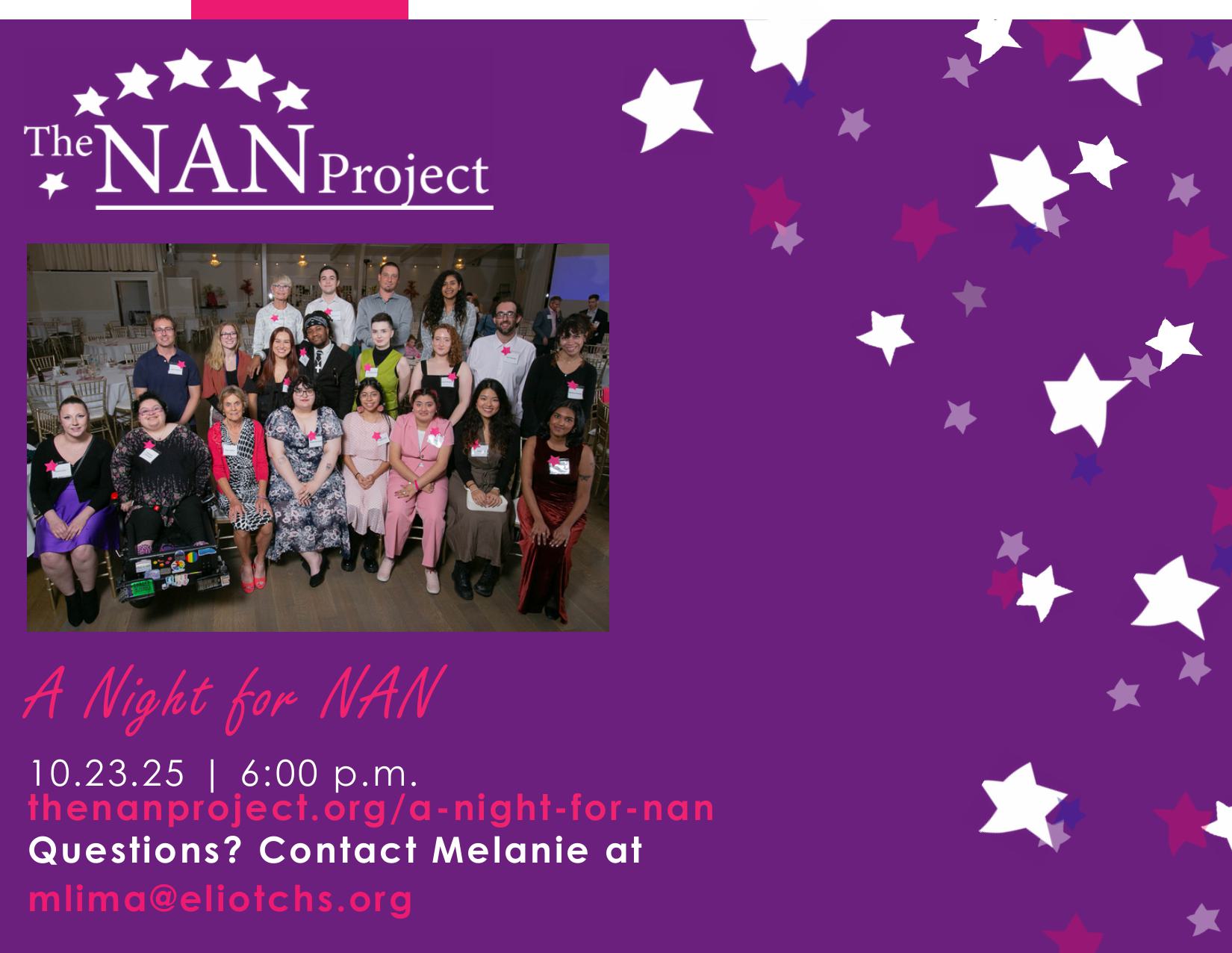 The NAN Project

A Night for NAN

10.23.25 | 6:00 p.m.
thenanproject.org/a-night-for-nan
Questions? Contact Melanie at
mlima@eliotchs.org